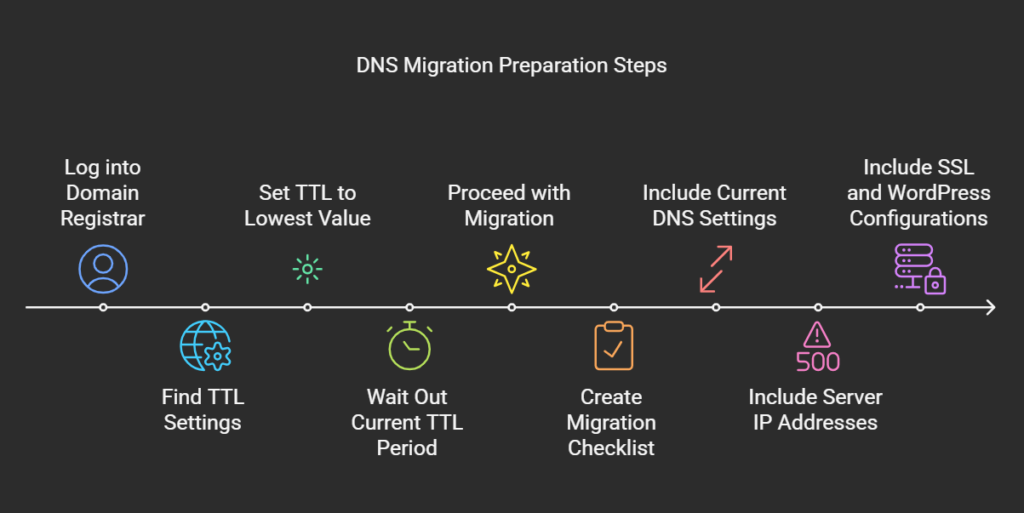 DNS Migration Preparation Steps

Log into Domain Registrar

Find TTL Settings

Set TTL to Lowest Value

Wait Out Current TTL Period

Proceed with Migration

Create Migration Checklist

Include Current DNS Settings

500

Include Server IP Addresses

Include SSL and WordPress Configurations